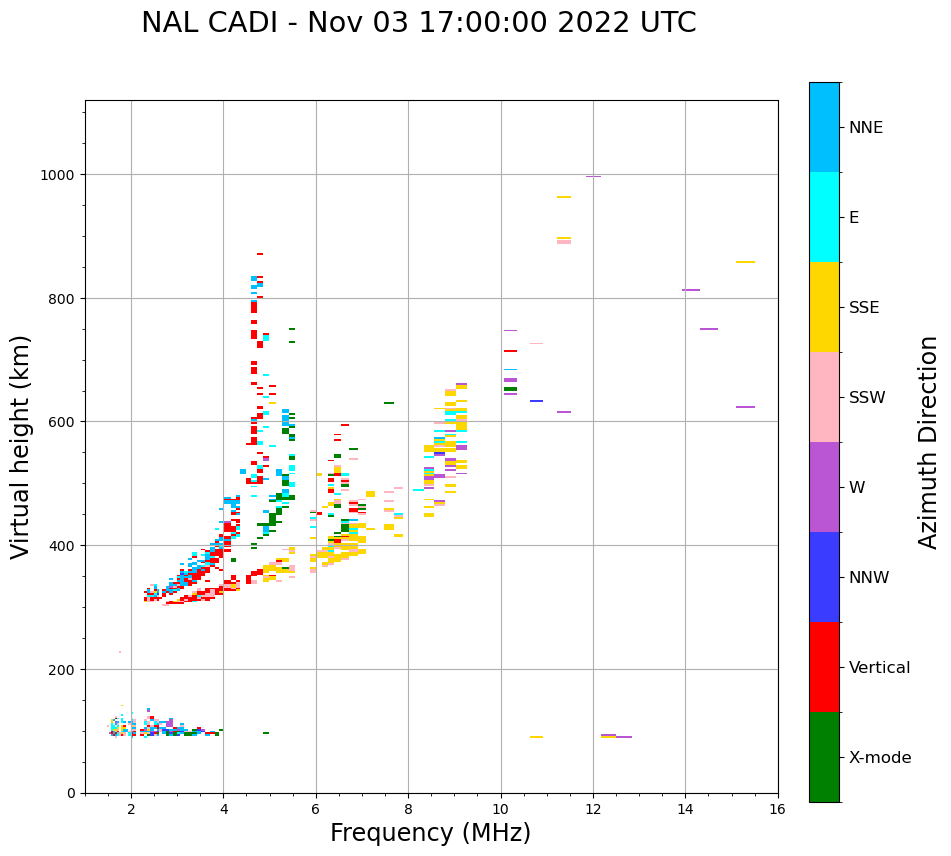 NAL CADI - Nov 03 17:00:00 2022 UTC

Virtual height (km)

1000
800
600
400
200
0

2
4
6
8
10
12
14
16

Frequency (MHz)

NNE
E
SSE
SSW
W
NNW
Vertical
X-mode

Azimuth Direction